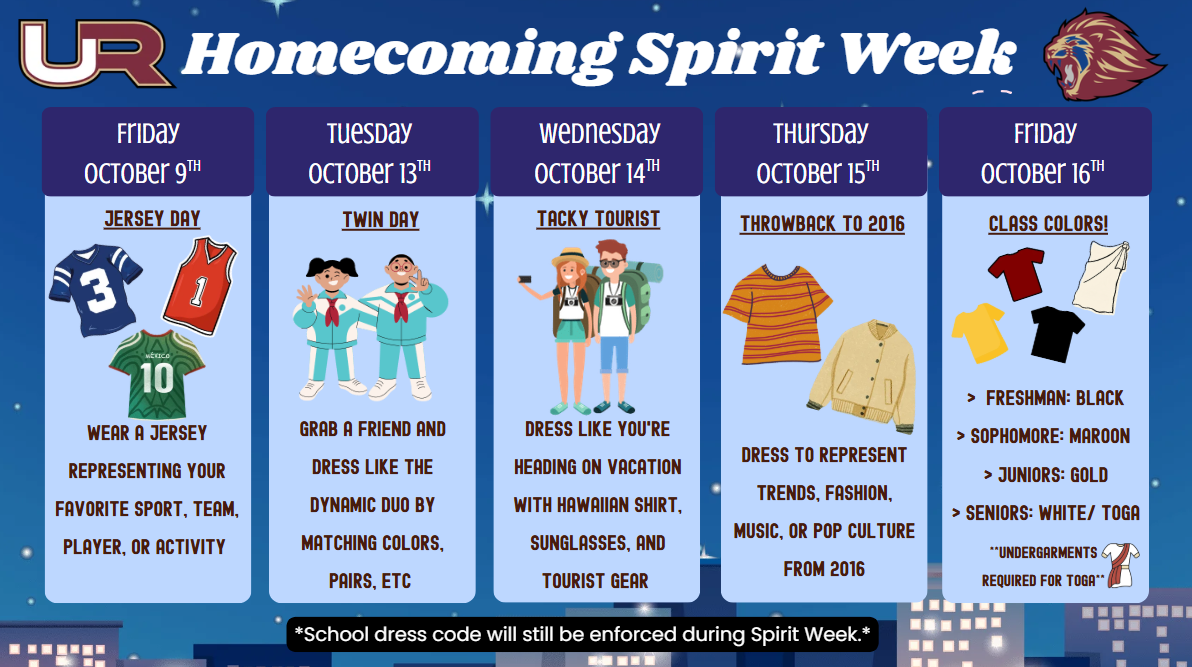 UR Homecoming Spirit Week

Friday
October 9$^{TH}$

JERSEY DAY

3 1 MÉXICO 10

WEAR A JERSEY REPRESENTING YOUR FAVORITE SPORT, TEAM, PLAYER, OR ACTIVITY

Tuesday
October 13$^{TH}$

TWIN DAY

GRAB A FRIEND AND DRESS LIKE THE DYNAMIC DUO BY MATCHING COLORS, PAIRS, ETC

Wednesday
October 14$^{TH}$

TACKY TOURIST

DRESS LIKE YOU'RE HEADING ON VACATION WITH HAWAIIAN SHIRT, SUNGLASSES, AND TOURIST GEAR

Thursday
October 15$^{TH}$

THROWBACK TO 2016

DRESS TO REPRESENT TRENDS, FASHION, MUSIC, OR POP CULTURE FROM 2016

Friday
October 16$^{TH}$

CLASS COLORS!

> FRESHMAN: BLACK
> SOPHOMORE: MAROON
> JUNIORS: GOLD
> SENIORS: WHITE/ TOGA

**UNDERGARMENTS REQUIRED FOR TOGA**

*School dress code will still be enforced during Spirit Week.*